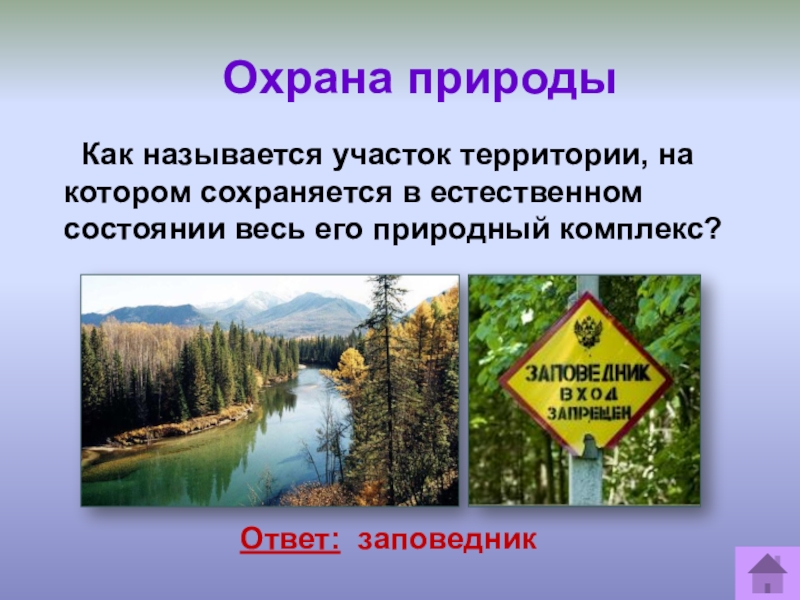 Охрана природы

Как называется участок территории, на котором сохраняется в естественном состоянии весь его природный комплекс?

ЗАПОВЕДНИК ВХОД ЗАПРЕЩЕН

Ответ: заповедник